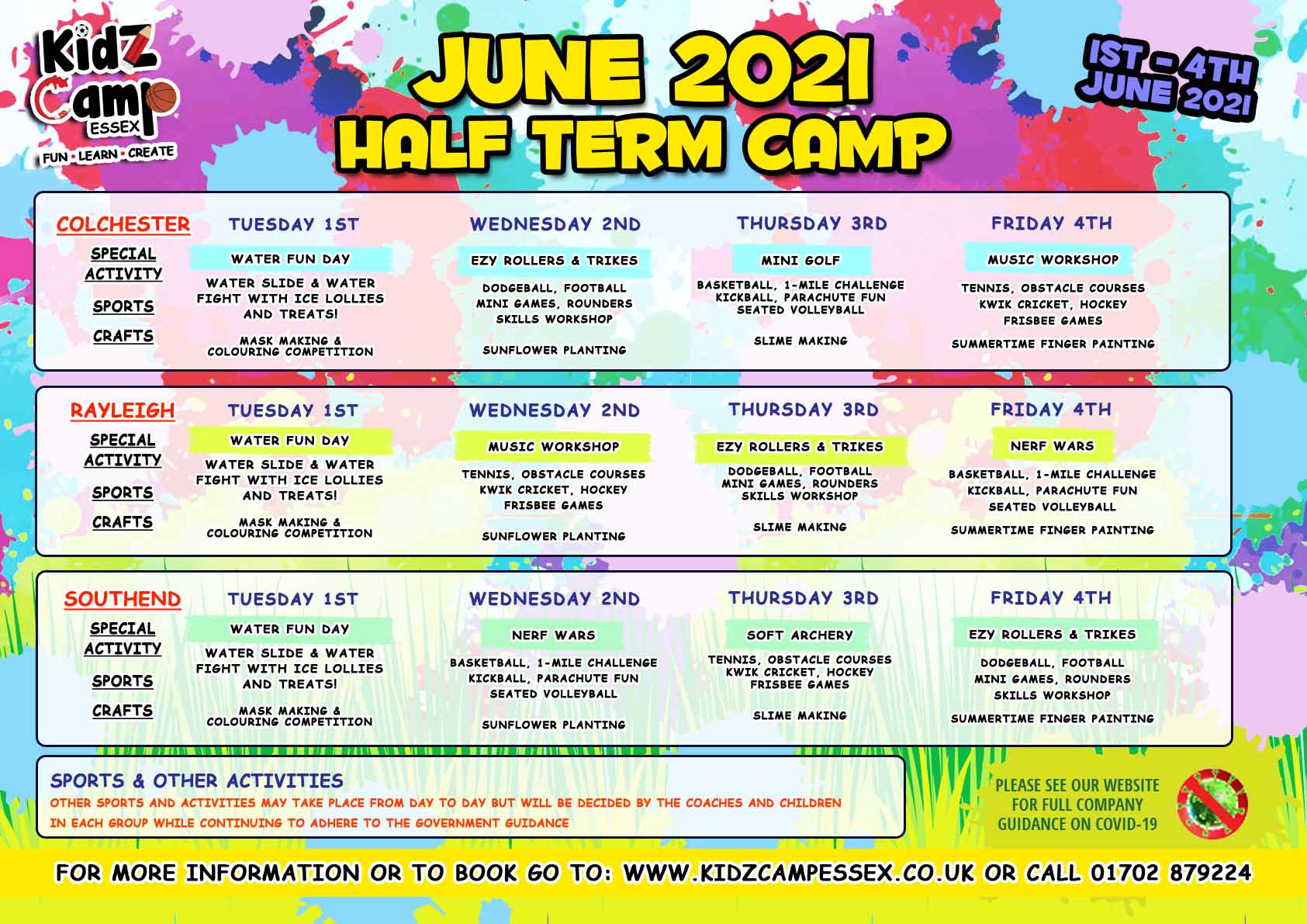 KidZ Camp ESSEX
FUN • LEARN • CREATE

JUNE 2021
HALF TERM CAMP

1ST - 4TH JUNE 2021

| COLCHESTER | TUESDAY 1ST | WEDNESDAY 2ND | THURSDAY 3RD | FRIDAY 4TH |
|---|---|---|---|---|
| SPECIAL ACTIVITY | WATER FUN DAY | EZY ROLLERS & TRIKES | MINI GOLF | MUSIC WORKSHOP |
| SPORTS | WATER SLIDE & WATER FIGHT WITH ICE LOLLIES AND TREATS! | DODGEBALL, FOOTBALL MINI GAMES, ROUNDERS SKILLS WORKSHOP | BASKETBALL, 1-MILE CHALLENGE KICKBALL, PARACHUTE FUN SEATED VOLLEYBALL | TENNIS, OBSTACLE COURSES KWIK CRICKET, HOCKEY FRISBEE GAMES |
| CRAFTS | MASK MAKING & COLOURING COMPETITION | SUNFLOWER PLANTING | SLIME MAKING | SUMMERTIME FINGER PAINTING |

| RAYLEIGH | TUESDAY 1ST | WEDNESDAY 2ND | THURSDAY 3RD | FRIDAY 4TH |
|---|---|---|---|---|
| SPECIAL ACTIVITY | WATER FUN DAY | MUSIC WORKSHOP | EZY ROLLERS & TRIKES | NERF WARS |
| SPORTS | WATER SLIDE & WATER FIGHT WITH ICE LOLLIES AND TREATS! | TENNIS, OBSTACLE COURSES KWIK CRICKET, HOCKEY FRISBEE GAMES | DODGEBALL, FOOTBALL MINI GAMES, ROUNDERS SKILLS WORKSHOP | BASKETBALL, 1-MILE CHALLENGE KICKBALL, PARACHUTE FUN SEATED VOLLEYBALL |
| CRAFTS | MASK MAKING & COLOURING COMPETITION | SUNFLOWER PLANTING | SLIME MAKING | SUMMERTIME FINGER PAINTING |

| SOUTHEND | TUESDAY 1ST | WEDNESDAY 2ND | THURSDAY 3RD | FRIDAY 4TH |
|---|---|---|---|---|
| SPECIAL ACTIVITY | WATER FUN DAY | NERF WARS | SOFT ARCHERY | EZY ROLLERS & TRIKES |
| SPORTS | WATER SLIDE & WATER FIGHT WITH ICE LOLLIES AND TREATS! | BASKETBALL, 1-MILE CHALLENGE KICKBALL, PARACHUTE FUN SEATED VOLLEYBALL | TENNIS, OBSTACLE COURSES KWIK CRICKET, HOCKEY FRISBEE GAMES | DODGEBALL, FOOTBALL MINI GAMES, ROUNDERS SKILLS WORKSHOP |
| CRAFTS | MASK MAKING & COLOURING COMPETITION | SUNFLOWER PLANTING | SLIME MAKING | SUMMERTIME FINGER PAINTING |

SPORTS & OTHER ACTIVITIES
OTHER SPORTS AND ACTIVITIES MAY TAKE PLACE FROM DAY TO DAY BUT WILL BE DECIDED BY THE COACHES AND CHILDREN IN EACH GROUP WHILE CONTINUING TO ADHERE TO THE GOVERNMENT GUIDANCE

PLEASE SEE OUR WEBSITE FOR FULL COMPANY GUIDANCE ON COVID-19

FOR MORE INFORMATION OR TO BOOK GO TO: WWW.KIDZCAMPESSEX.CO.UK OR CALL 01702 879224